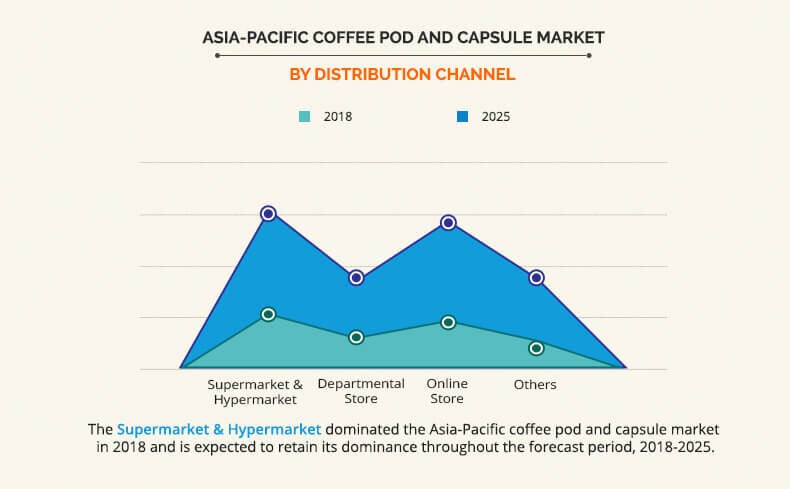 ASIA-PACIFIC COFFEE POD AND CAPSULE MARKET

BY DISTRIBUTION CHANNEL

2018 2025

Supermarket & Hypermarket

Departmental Store

Online Store

Others

The Supermarket & Hypermarket dominated the Asia-Pacific coffee pod and capsule market in 2018 and is expected to retain its dominance throughout the forecast period, 2018-2025.